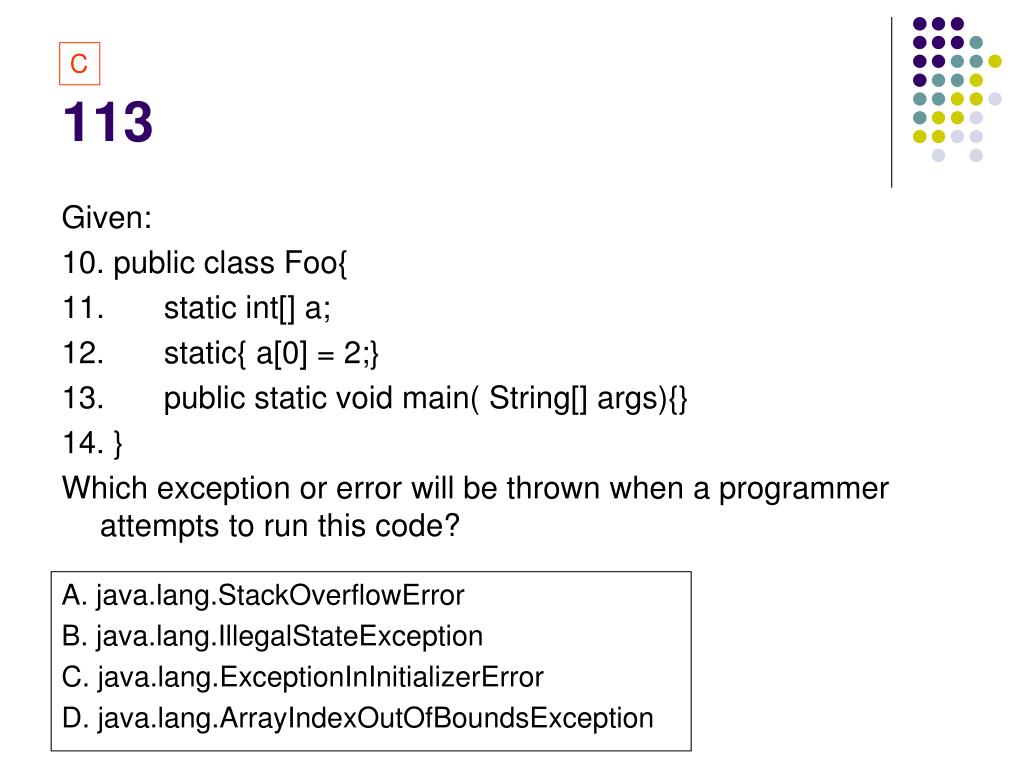 C

113

Given:
10. public class Foo{
11. static int[] a;
12. static{ a[0] = 2;}
13. public static void main( String[] args){}
14. }
Which exception or error will be thrown when a programmer attempts to run this code?

A. java.lang.StackOverflowError
B. java.lang.IllegalStateException
C. java.lang.ExceptionInInitializerError
D. java.lang.ArrayIndexOutOfBoundsException